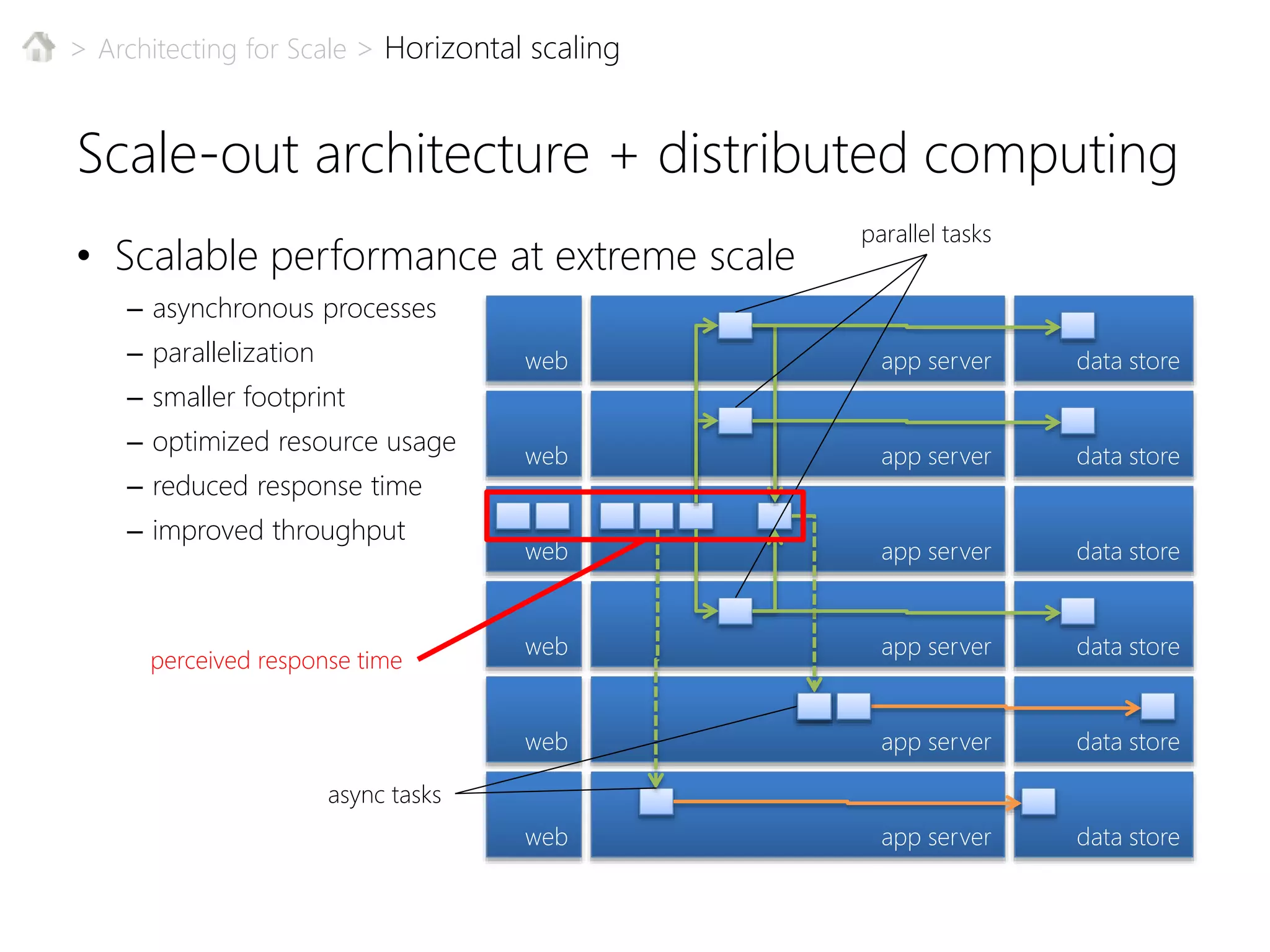 > Architecting for Scale > Horizontal scaling

Scale-out architecture + distributed computing

• Scalable performance at extreme scale
– asynchronous processes
– parallelization
– smaller footprint
– optimized resource usage
– reduced response time
– improved throughput

parallel tasks

web
app server
data store
web
app server
data store
web
app server
data store
web
app server
data store
web
app server
data store
web
app server
data store

perceived response time

async tasks